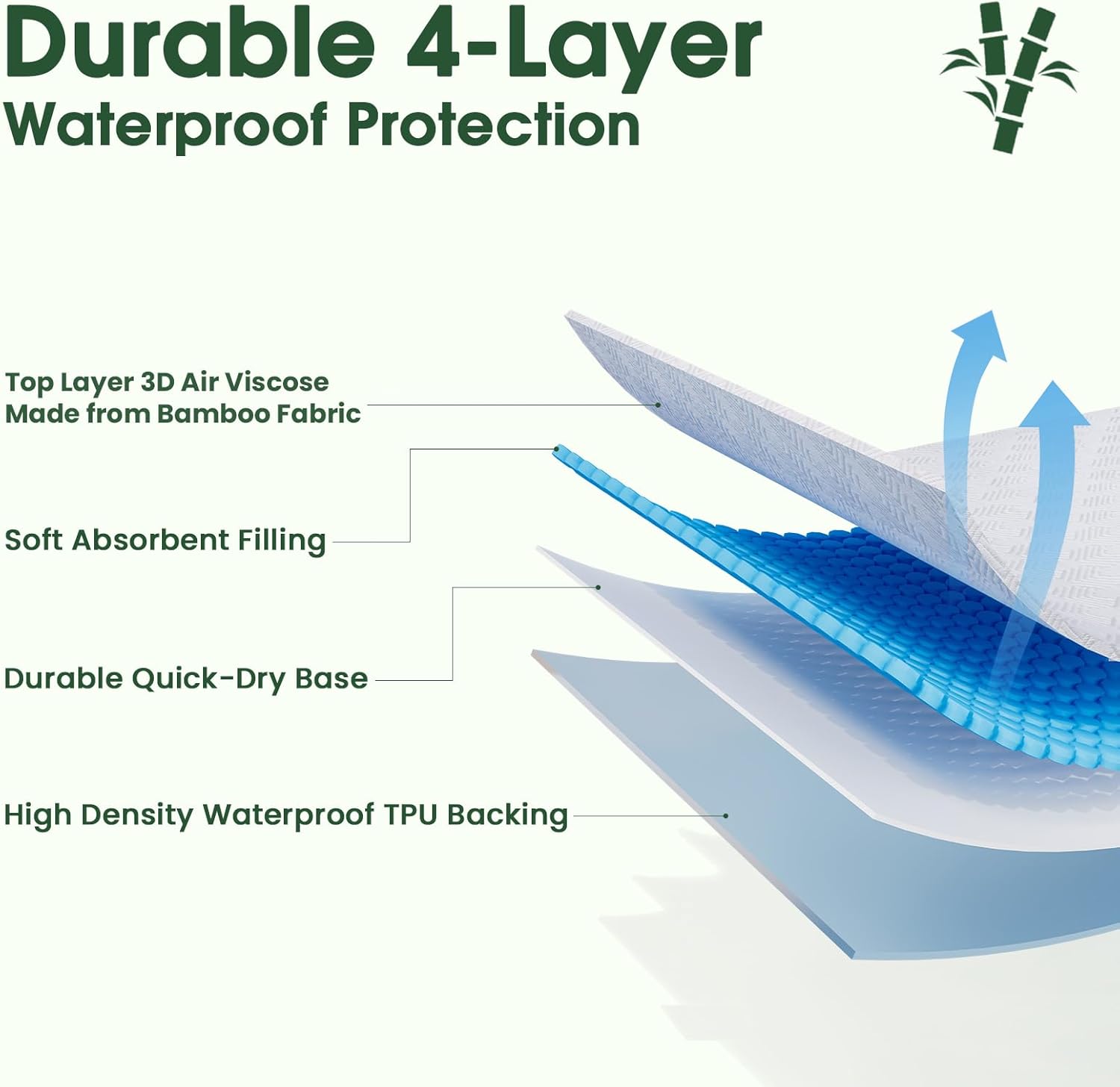 Durable 4-Layer
Waterproof Protection

Top Layer 3D Air Viscose
Made from Bamboo Fabric

Soft Absorbent Filling

Durable Quick-Dry Base

High Density Waterproof TPU Backing